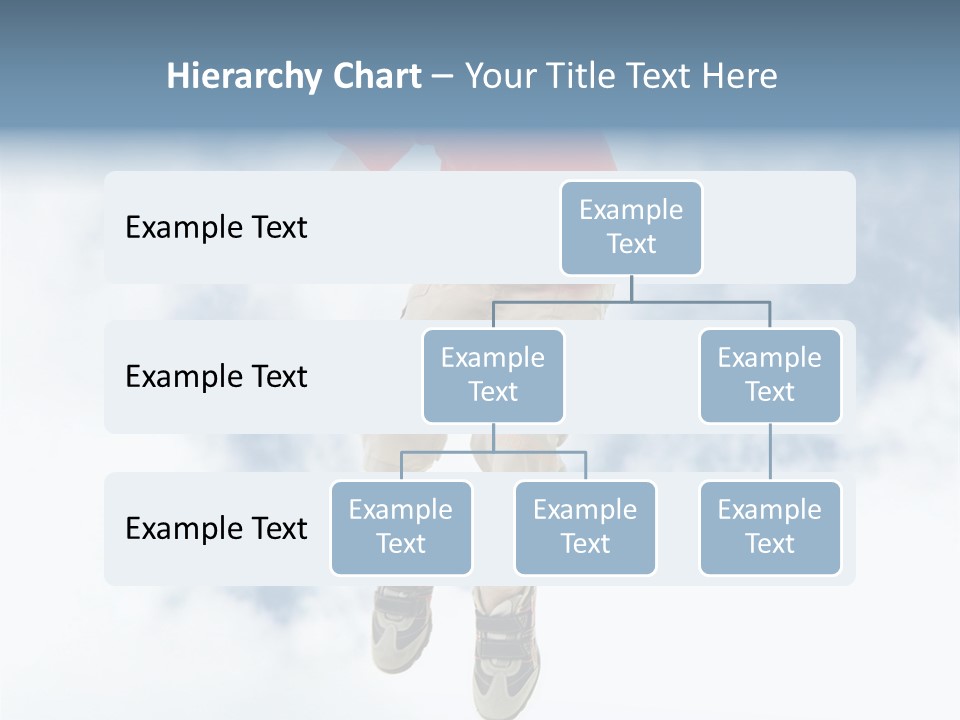 Hierarchy Chart – Your Title Text Here

Example Text

Example Text

Example Text

Example Text

Example Text

Example Text

Example Text

Example Text

Example Text